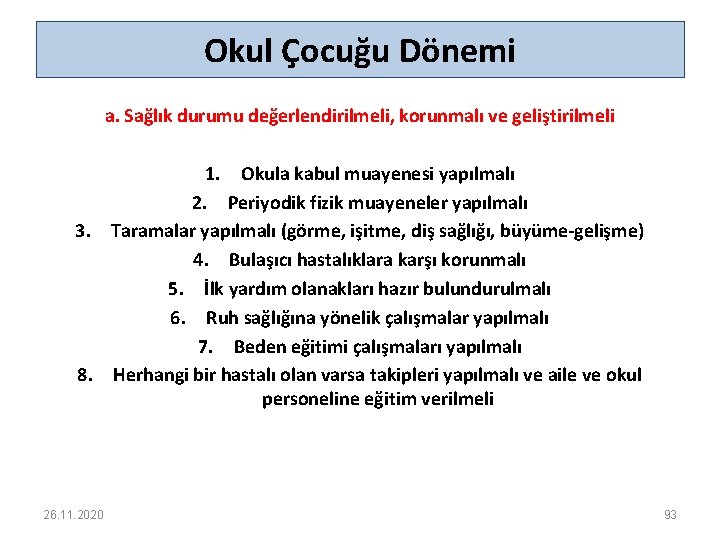 Okul Çocuğu Dönemi

a. Sağlık durumu değerlendirilmeli, korunmalı ve geliştirilmeli

1. Okula kabul muayenesi yapılmalı
2. Periyodik fizik muayeneler yapılmalı
3. Taramalar yapılmalı (görme, işitme, diş sağlığı, büyüme-gelişme)
4. Bulaşıcı hastalıklara karşı korunmalı
5. İlk yardım olanakları hazır bulundurulmalı
6. Ruh sağlığına yönelik çalışmalar yapılmalı
7. Beden eğitimi çalışmaları yapılmalı
8. Herhangi bir hastalı olan varsa takipleri yapılmalı ve aile ve okul personeline eğitim verilmeli

26.11.2020

93